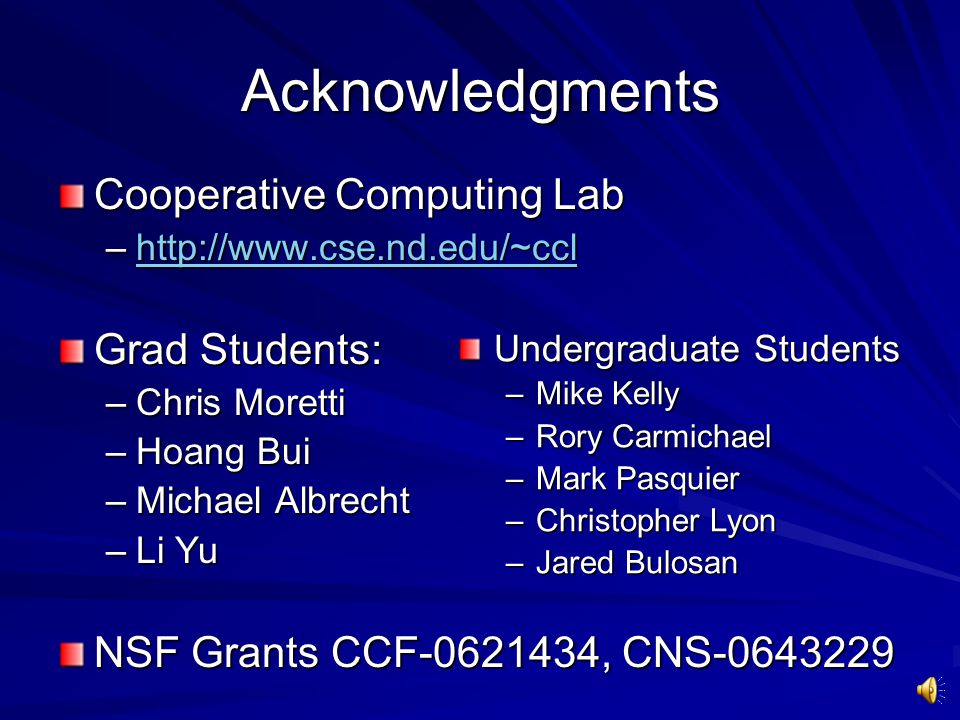 Acknowledgments

Cooperative Computing Lab
– http://www.cse.nd.edu/~ccl

Grad Students:
– Chris Moretti
– Hoang Bui
– Michael Albrecht
– Li Yu

Undergraduate Students
– Mike Kelly
– Rory Carmichael
– Mark Pasquier
– Christopher Lyon
– Jared Bulosan

NSF Grants CCF-0621434, CNS-0643229